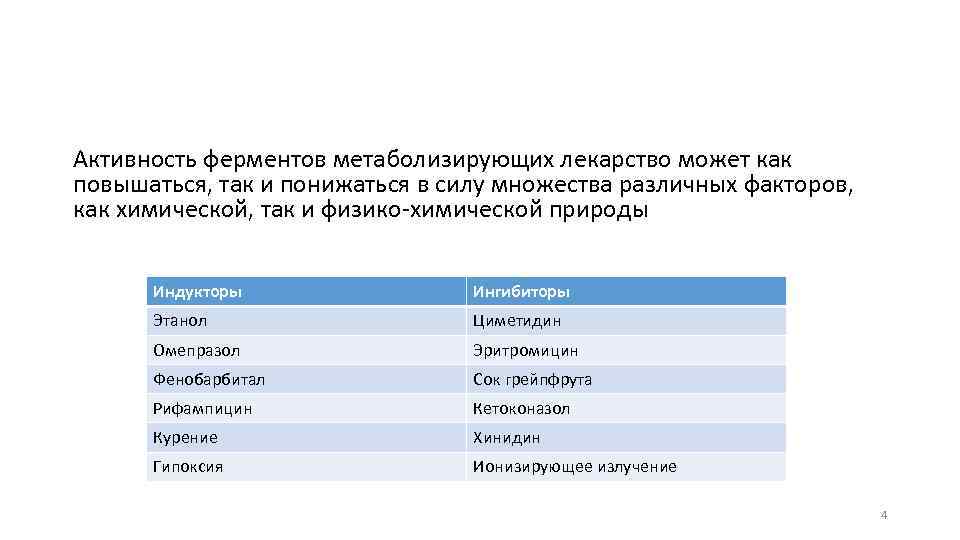 Активность ферментов метаболизирующих лекарство может как повышаться, так и понижаться в силу множества различных факторов, как химической, так и физико-химической природы

| Индукторы | Ингибиторы |
|---|---|
| Этанол | Циметидин |
| Омепразол | Эритромицин |
| Фенобарбитал | Сок грейпфрута |
| Рифампицин | Кетоконазол |
| Курение | Хинидин |
| Гипоксия | Ионизирующее излучение |

4